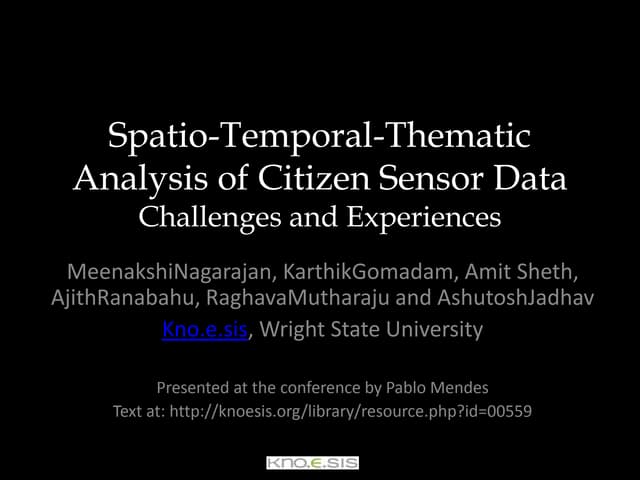 Spatio-Temporal-Thematic Analysis of Citizen Sensor Data
Challenges and Experiences

MeenakshiNagarajan, KarthikGomadam, Amit Sheth, AjithRanabahu, RaghavaMutharaju and AshutoshJadhav
Kno.e.sis, Wright State University

Presented at the conference by Pablo Mendes
Text at: http://knoesis.org/library/resource.php?id=00559

KNO.E.SIS